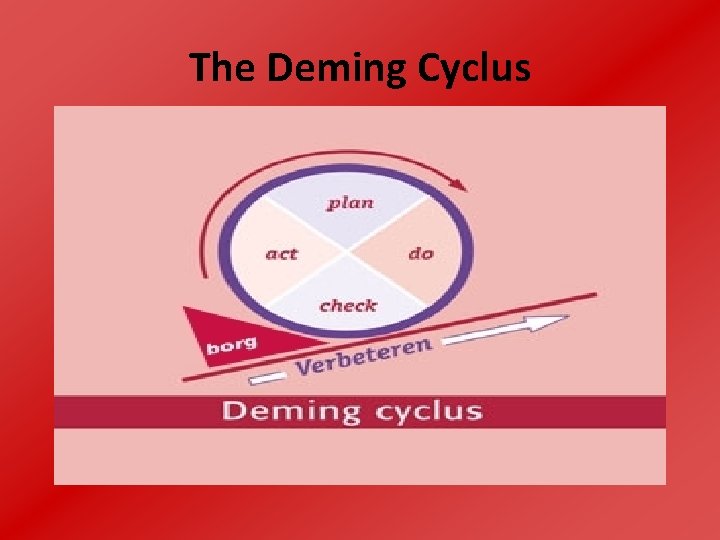 The Deming Cyclus

plan

act

do

check

borg

Verbeteren

Deming cyclus